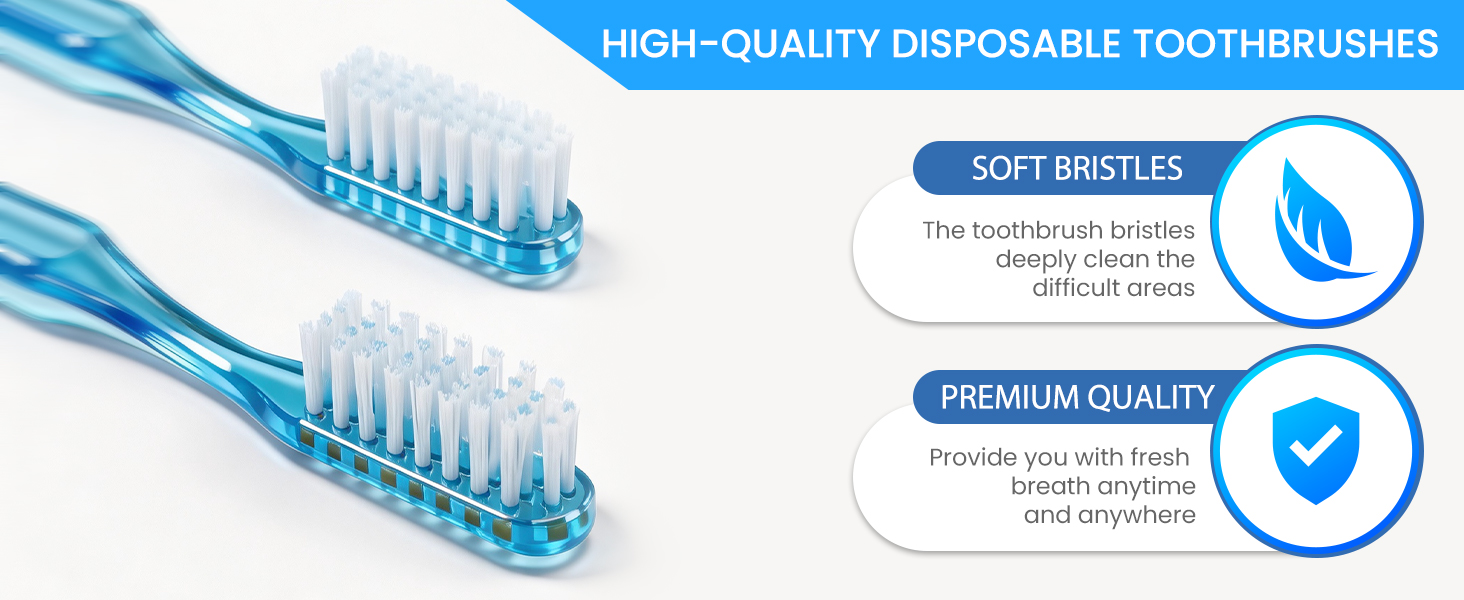 HIGH-QUALITY DISPOSABLE TOOTHBRUSHES

SOFT BRISTLES

The toothbrush bristles deeply clean the difficult areas

PREMIUM QUALITY

Provide you with fresh breath anytime and anywhere